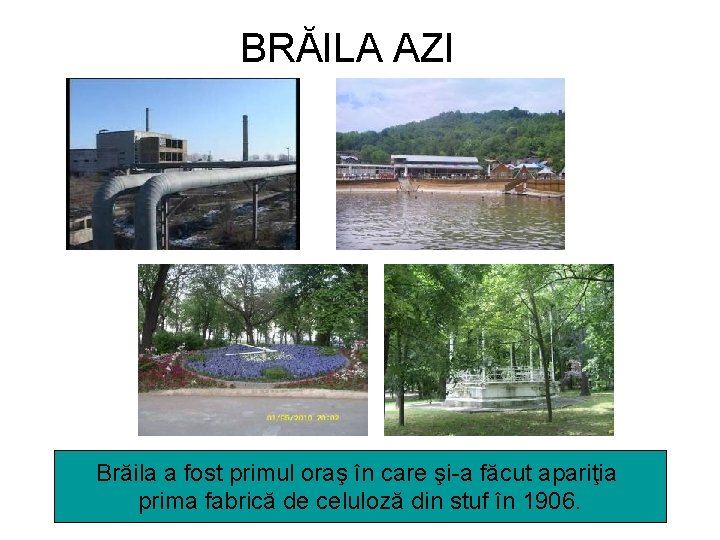 BRĂILA AZI

01/05/2010 20:02

Brăila a fost primul oraş în care şi-a făcut apariţia prima fabrică de celuloză din stuf în 1906.